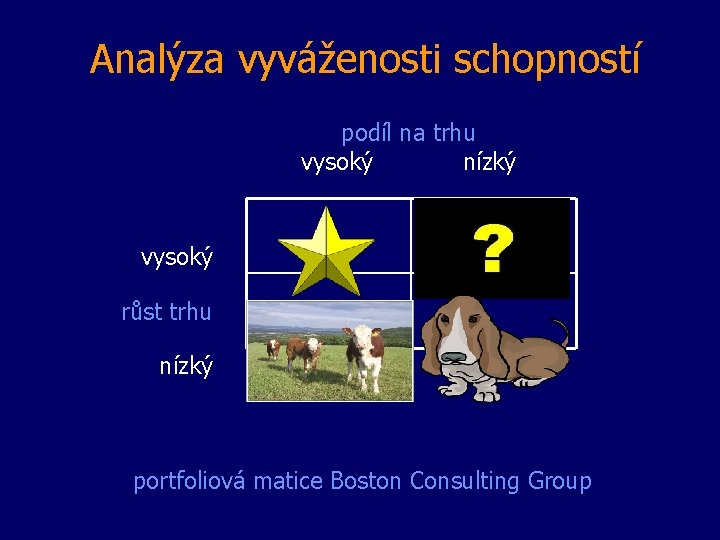 Analýza vyváženosti schopností

podíl na trhu

vysoký nízký

vysoký

růst trhu

nízký

?

portfoliová matice Boston Consulting Group